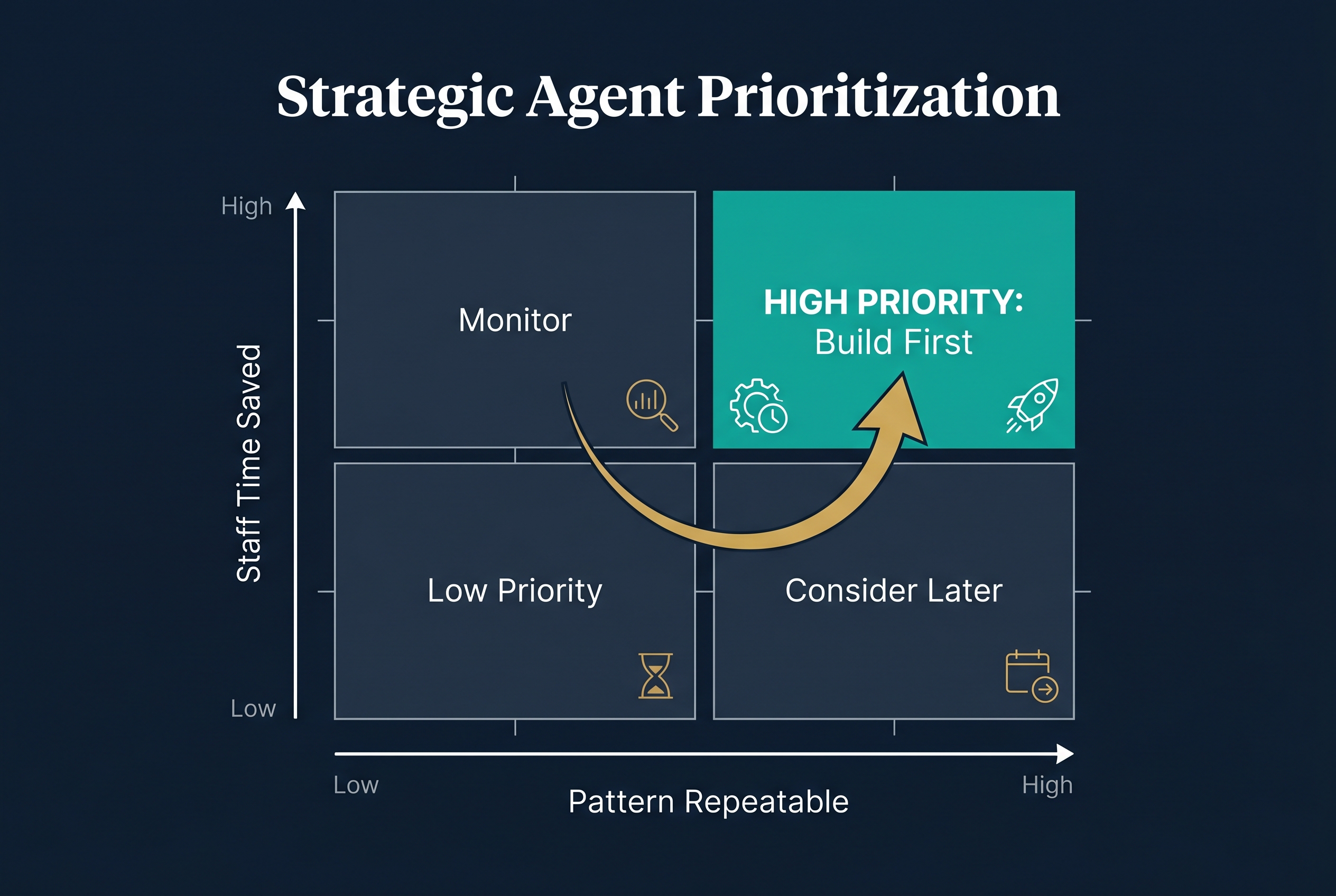 Strategic Agent Prioritization

High

Staff Time Saved

Low

Monitor

HIGH PRIORITY: Build First

Low Priority

Consider Later

Low

Pattern Repeatable

High